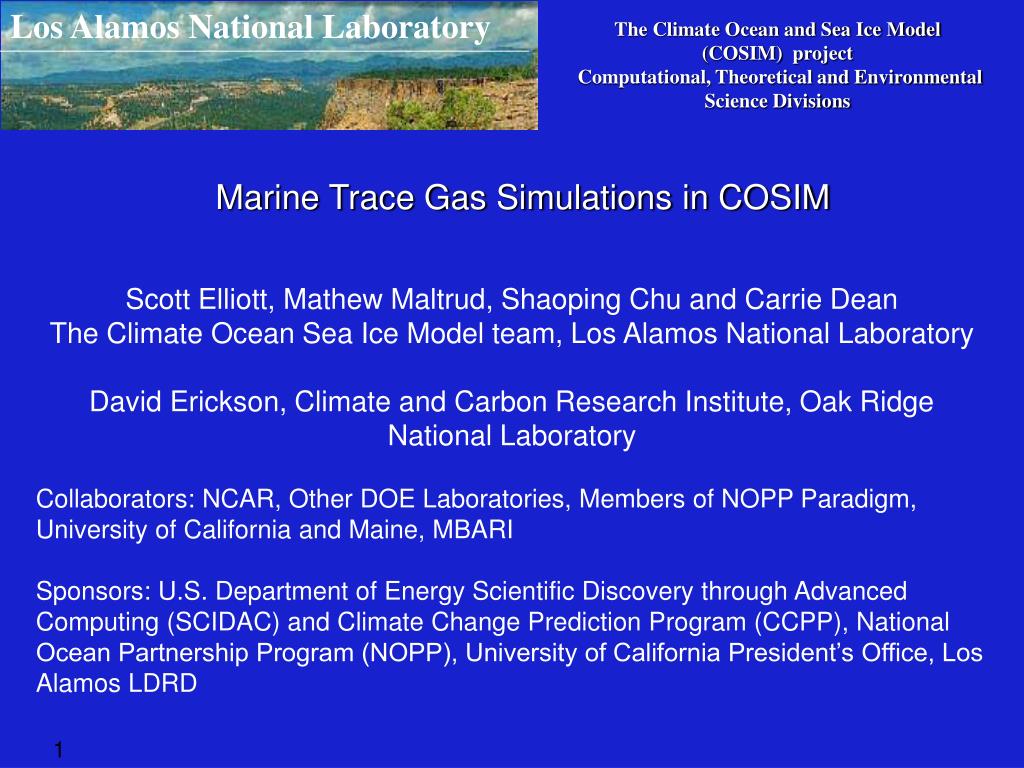 Los Alamos National Laboratory

The Climate Ocean and Sea Ice Model (COSIM) project
Computational, Theoretical and Environmental Science Divisions

Marine Trace Gas Simulations in COSIM

Scott Elliott, Mathew Maltrud, Shaoping Chu and Carrie Dean
The Climate Ocean Sea Ice Model team, Los Alamos National Laboratory

David Erickson, Climate and Carbon Research Institute, Oak Ridge National Laboratory

Collaborators: NCAR, Other DOE Laboratories, Members of NOPP Paradigm, University of California and Maine, MBARI

Sponsors: U.S. Department of Energy Scientific Discovery through Advanced Computing (SCIDAC) and Climate Change Prediction Program (CCPP), National Ocean Partnership Program (NOPP), University of California President's Office, Los Alamos LDRD

1